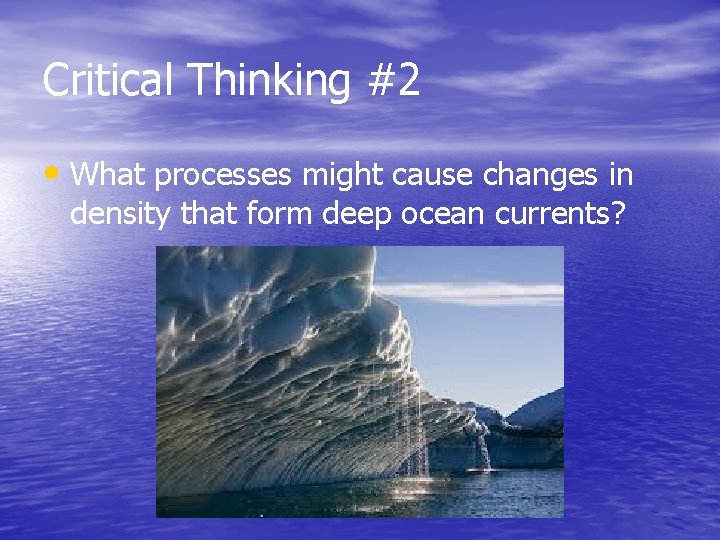 Critical Thinking #2

• What processes might cause changes in density that form deep ocean currents?